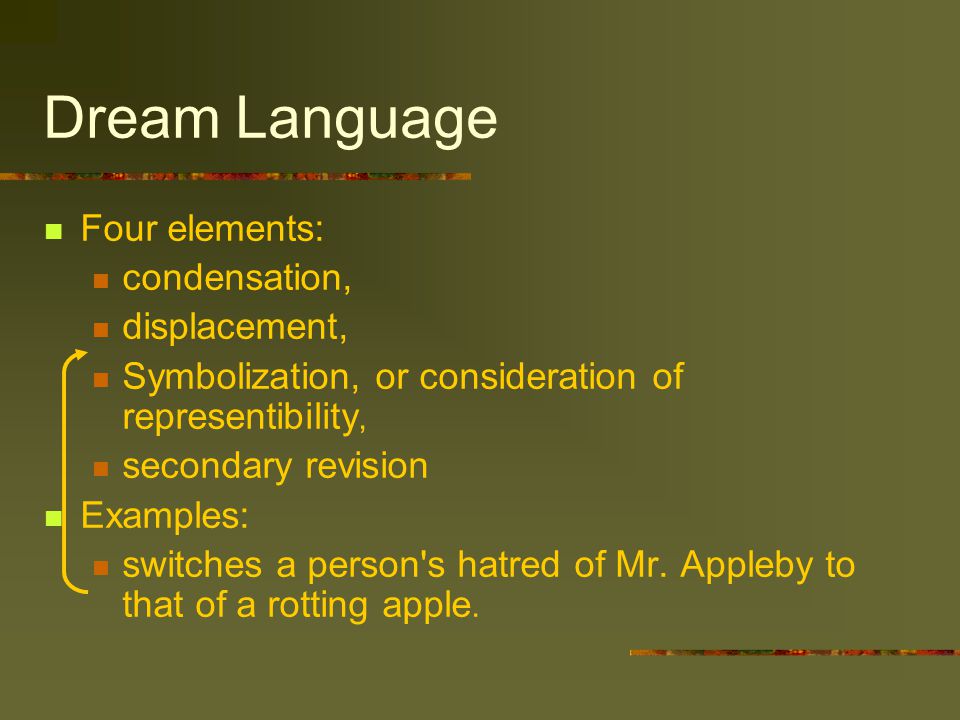 Dream Language

- Four elements:
  - condensation,
  - displacement,
  - Symbolization, or consideration of representibility,
  - secondary revision
- Examples:
  - switches a person's hatred of Mr. Appleby to that of a rotting apple.